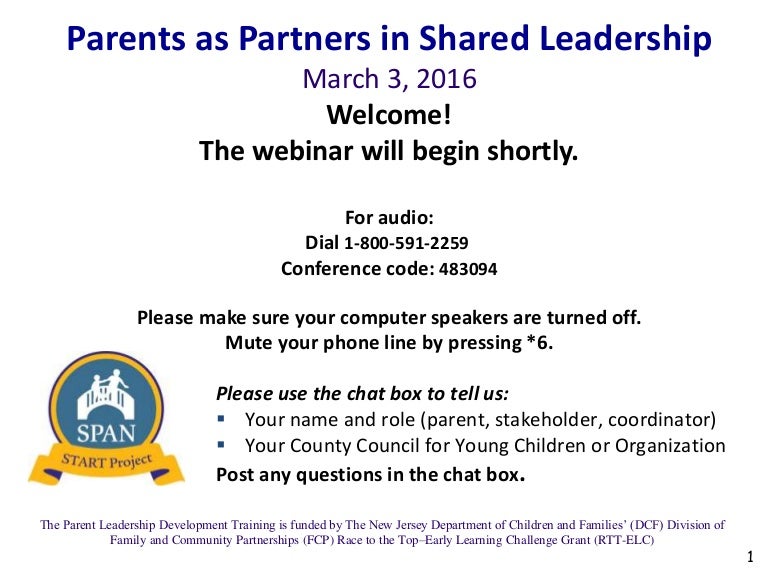 Parents as Partners in Shared Leadership
March 3, 2016
Welcome!
The webinar will begin shortly.

For audio:
Dial 1-800-591-2259
Conference code: 483094

Please make sure your computer speakers are turned off.
Mute your phone line by pressing *6.

SPAN
START Project

Please use the chat box to tell us:
▪ Your name and role (parent, stakeholder, coordinator)
▪ Your County Council for Young Children or Organization
Post any questions in the chat box.

The Parent Leadership Development Training is funded by The New Jersey Department of Children and Families' (DCF) Division of Family and Community Partnerships (FCP) Race to the Top–Early Learning Challenge Grant (RTT-ELC)

1